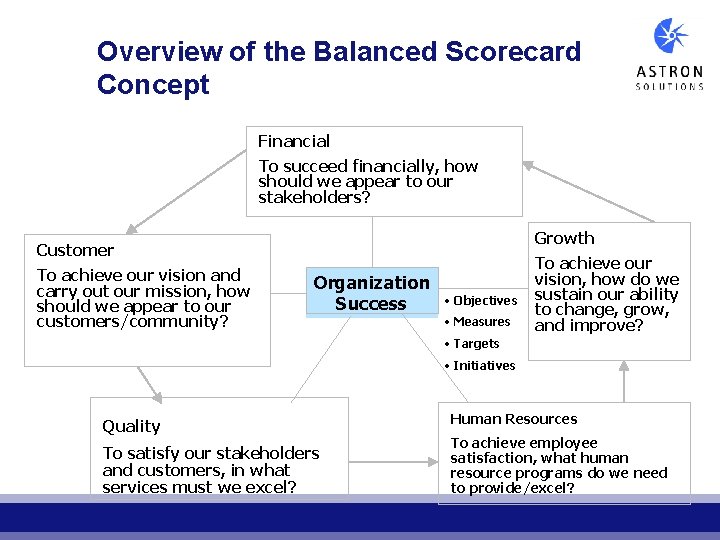 Overview of the Balanced Scorecard Concept

ASTRON SOLUTIONS

Financial

To succeed financially, how should we appear to our stakeholders?

Customer

To achieve our vision and carry out our mission, how should we appear to our customers/community?

Organization Success

• Objectives
• Measures
• Targets
• Initiatives

Growth

To achieve our vision, how do we sustain our ability to change, grow, and improve?

Quality

To satisfy our stakeholders and customers, in what services must we excel?

Human Resources

To achieve employee satisfaction, what human resource programs do we need to provide/excel?